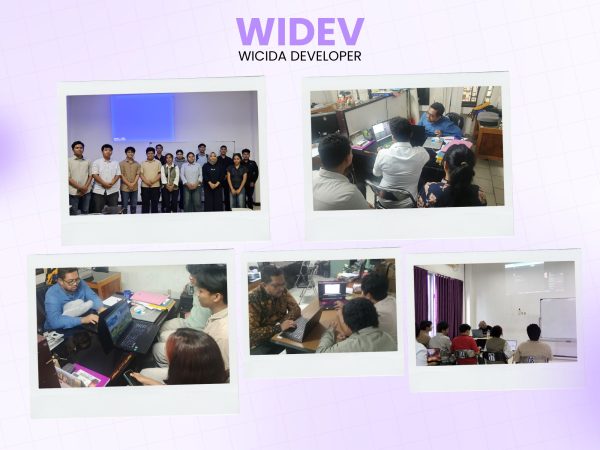 WIDEV
WICIDA DEVELOPER